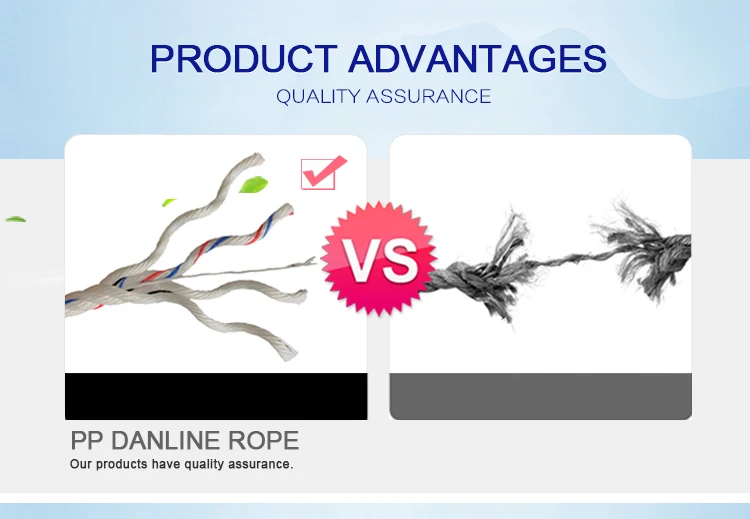 PRODUCT ADVANTAGES
QUALITY ASSURANCE

VS

PP DANLINE ROPE
Our products have quality assurance.